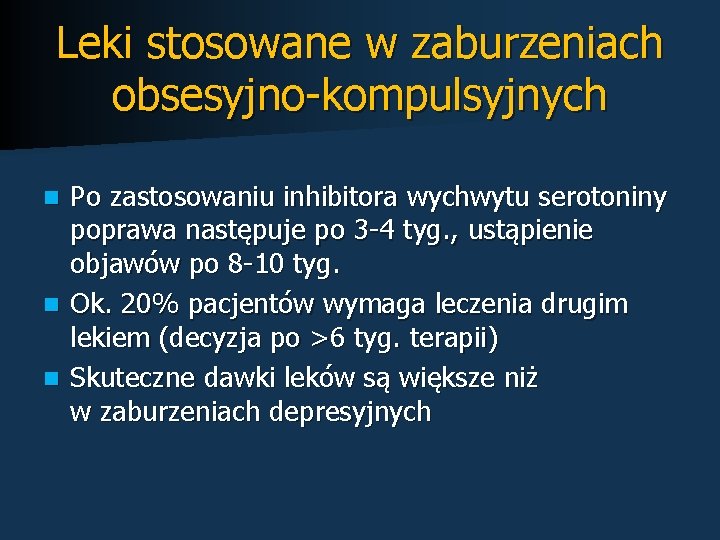 Leki stosowane w zaburzeniach obsesyjno-kompulsyjnych

- Po zastosowaniu inhibitora wychwytu serotoniny poprawa następuje po 3-4 tyg., ustąpienie objawów po 8-10 tyg.
- Ok. 20% pacjentów wymaga leczenia drugim lekiem (decyzja po >6 tyg. terapii)
- Skuteczne dawki leków są większe niż w zaburzeniach depresyjnych